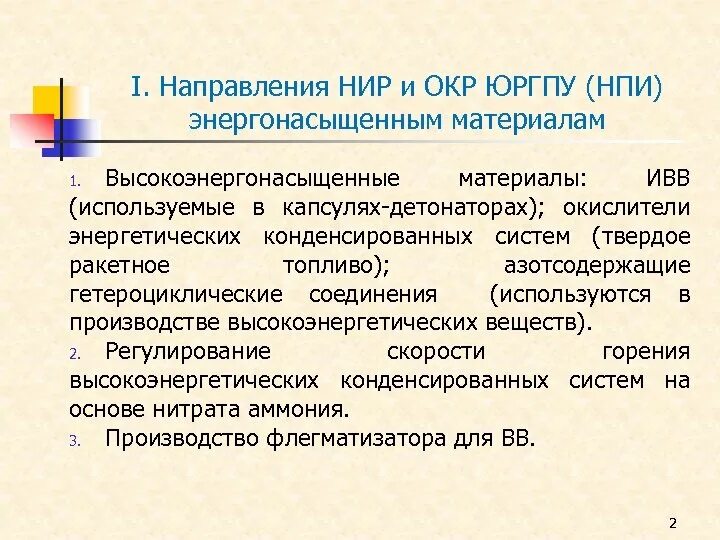 I. Направления НИР и ОКР ЮРГПУ (НПИ) энергонасыщенным материалам

1. Высокоэнергонасыщенные материалы: ИВВ (используемые в капсулях-детонаторах); окислители энергетических конденсированных систем (твердое ракетное топливо); азотсодержащие гетероциклические соединения (используются в производстве высокоэнергетических веществ).
2. Регулирование скорости горения высокоэнергетических конденсированных систем на основе нитрата аммония.
3. Производство флегматизатора для ВВ.

2